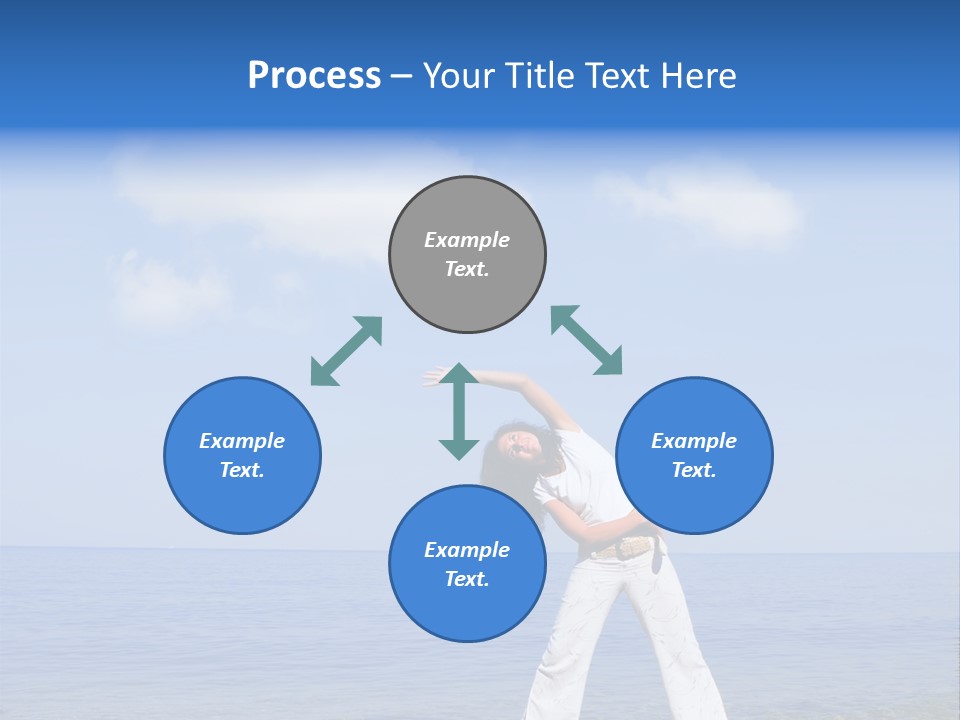 Process – Your Title Text Here

Example Text.

Example Text.

Example Text.

Example Text.